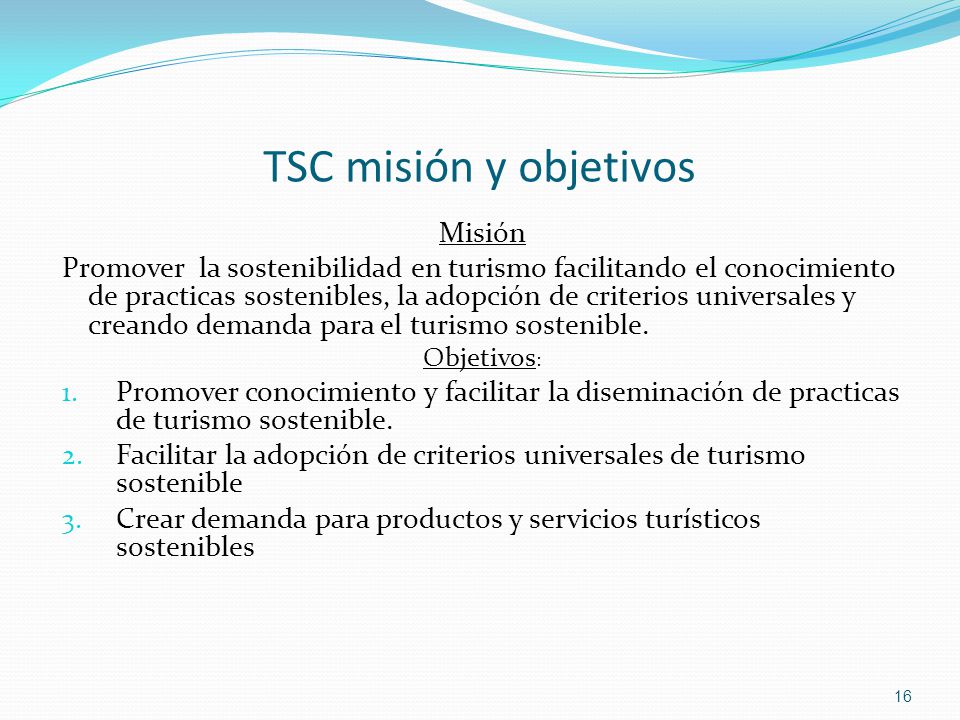 TSC misión y objetivos

Misión

Promover la sostenibilidad en turismo facilitando el conocimiento de practicas sostenibles, la adopción de criterios universales y creando demanda para el turismo sostenible.

Objetivos:

1. Promover conocimiento y facilitar la diseminación de practicas de turismo sostenible.
2. Facilitar la adopción de criterios universales de turismo sostenible
3. Crear demanda para productos y servicios turísticos sostenibles

16